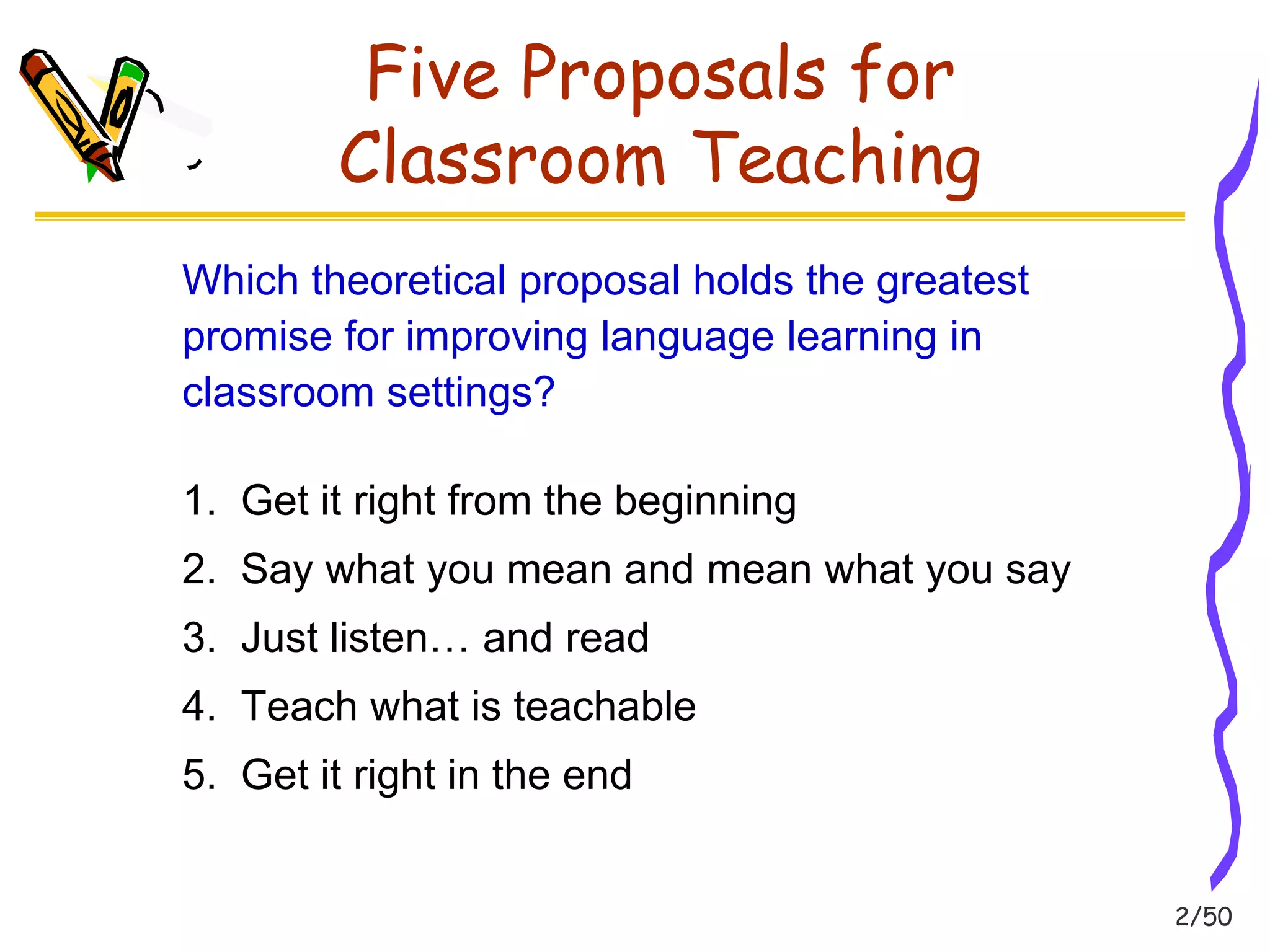 Five Proposals for Classroom Teaching

Which theoretical proposal holds the greatest promise for improving language learning in classroom settings?

1. Get it right from the beginning
2. Say what you mean and mean what you say
3. Just listen… and read
4. Teach what is teachable
5. Get it right in the end

2/50